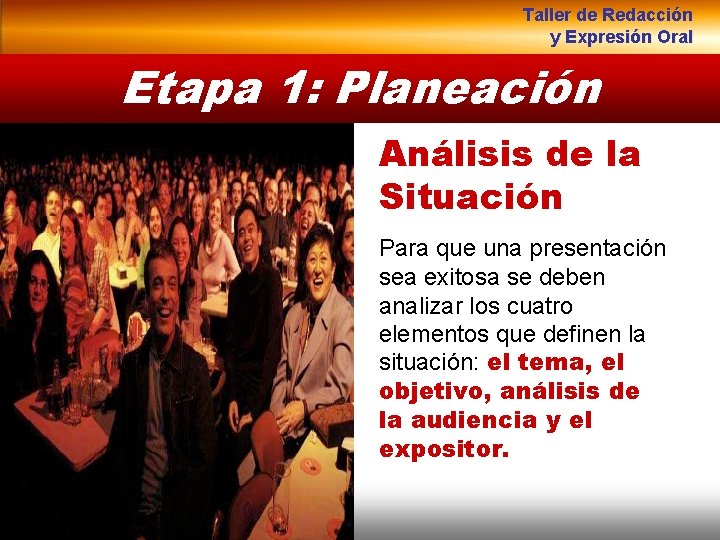 Taller de Redacción
y Expresión Oral

Etapa 1: Planeación

Análisis de la Situación

Para que una presentación sea exitosa se deben analizar los cuatro elementos que definen la situación: el tema, el objetivo, análisis de la audiencia y el expositor.